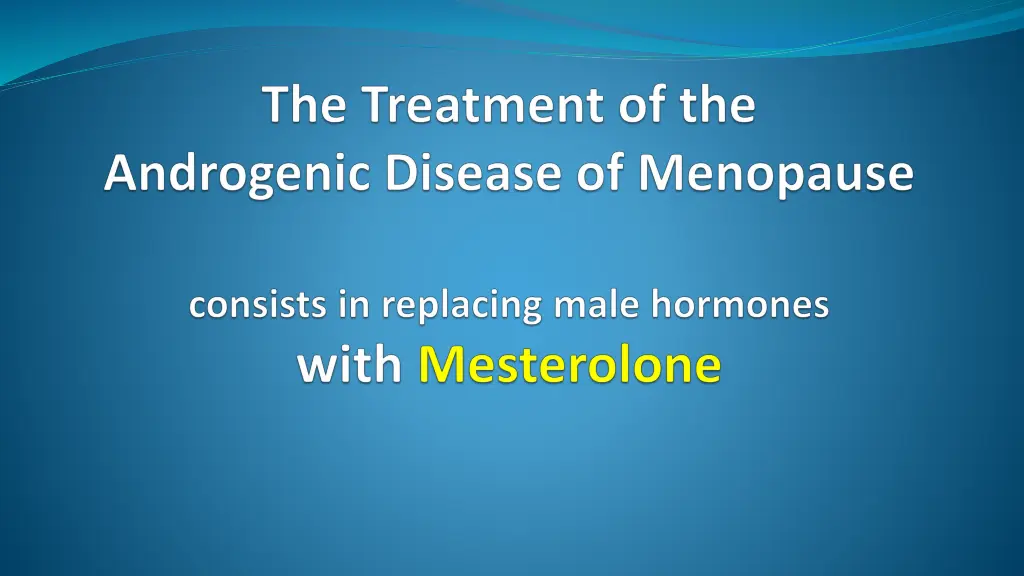 The Treatment of the Androgenic Disease of Menopause

consists in replacing male hormones with Mesterolone